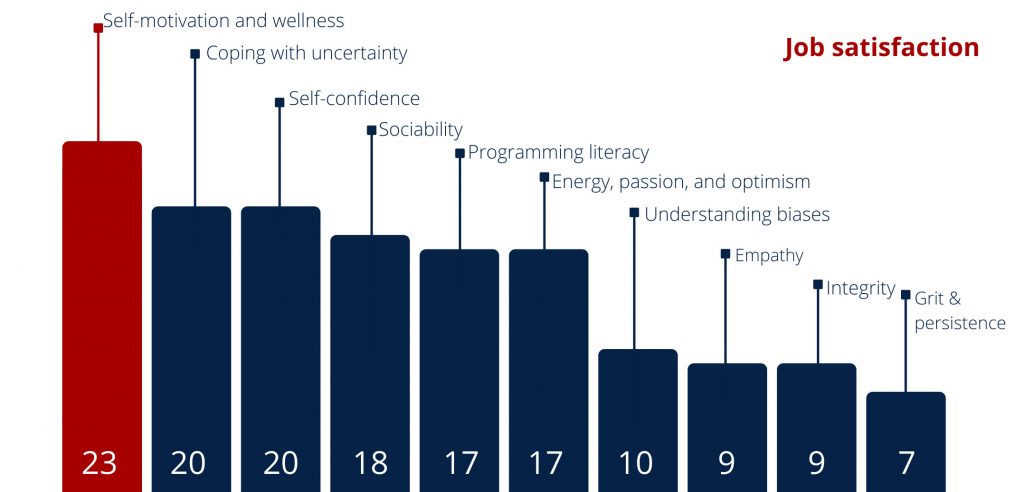 Job satisfaction

Self-motivation and wellness
Coping with uncertainty
Self-confidence
Sociability
Programming literacy
Energy, passion, and optimism
Understanding biases
Empathy
Integrity
Grit & persistence

23
20
20
18
17
17
10
9
9
7